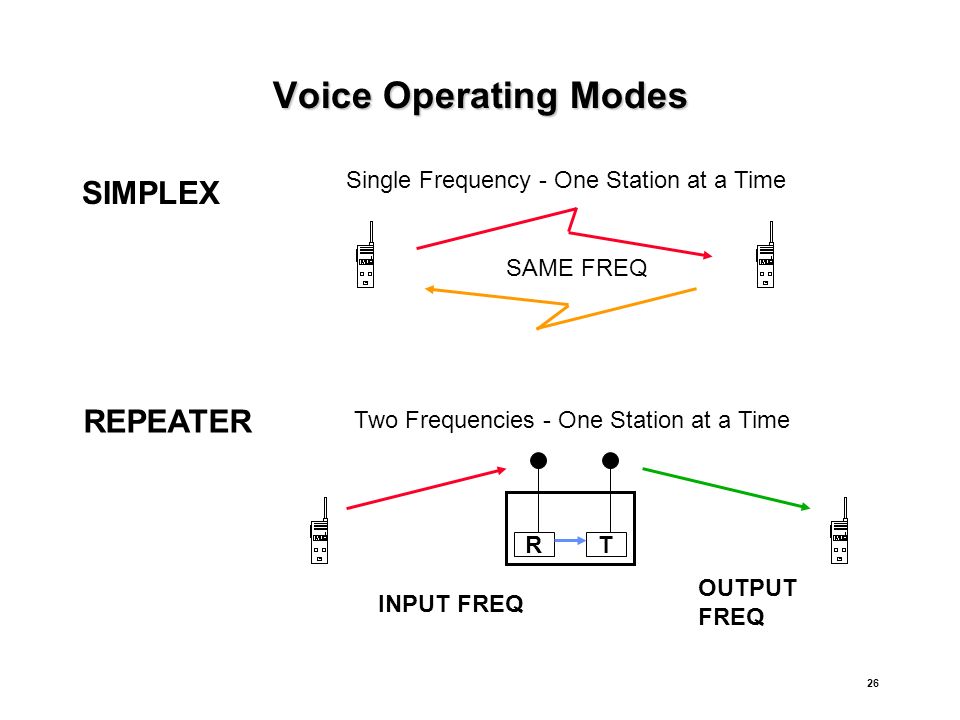 Voice Operating Modes

SIMPLEX

Single Frequency - One Station at a Time

SAME FREQ

REPEATER

Two Frequencies - One Station at a Time

R

T

INPUT FREQ

OUTPUT FREQ

26